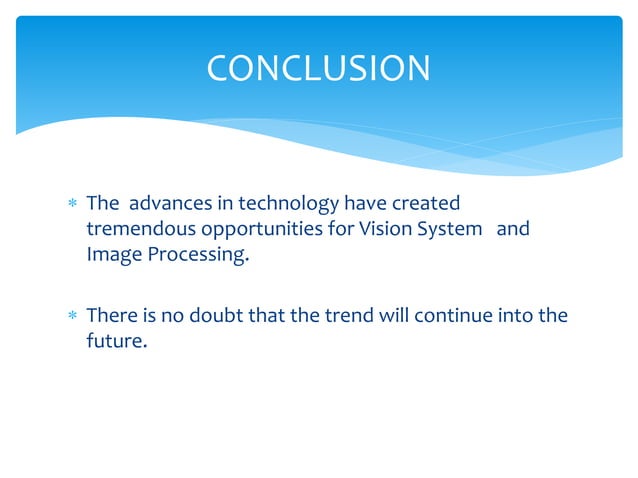 CONCLUSION

* The advances in technology have created tremendous opportunities for Vision System and Image Processing.

* There is no doubt that the trend will continue into the future.